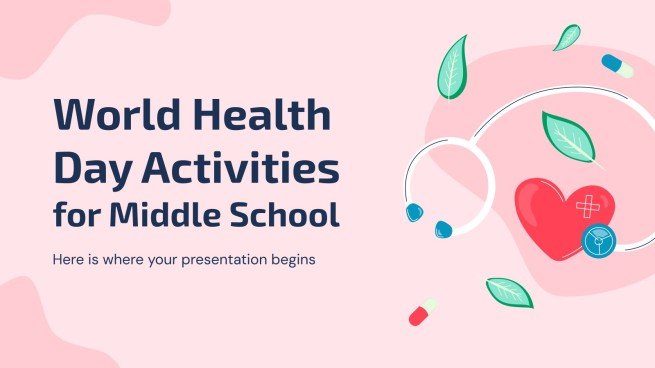 World Health Day Activities for Middle School

Here is where your presentation begins